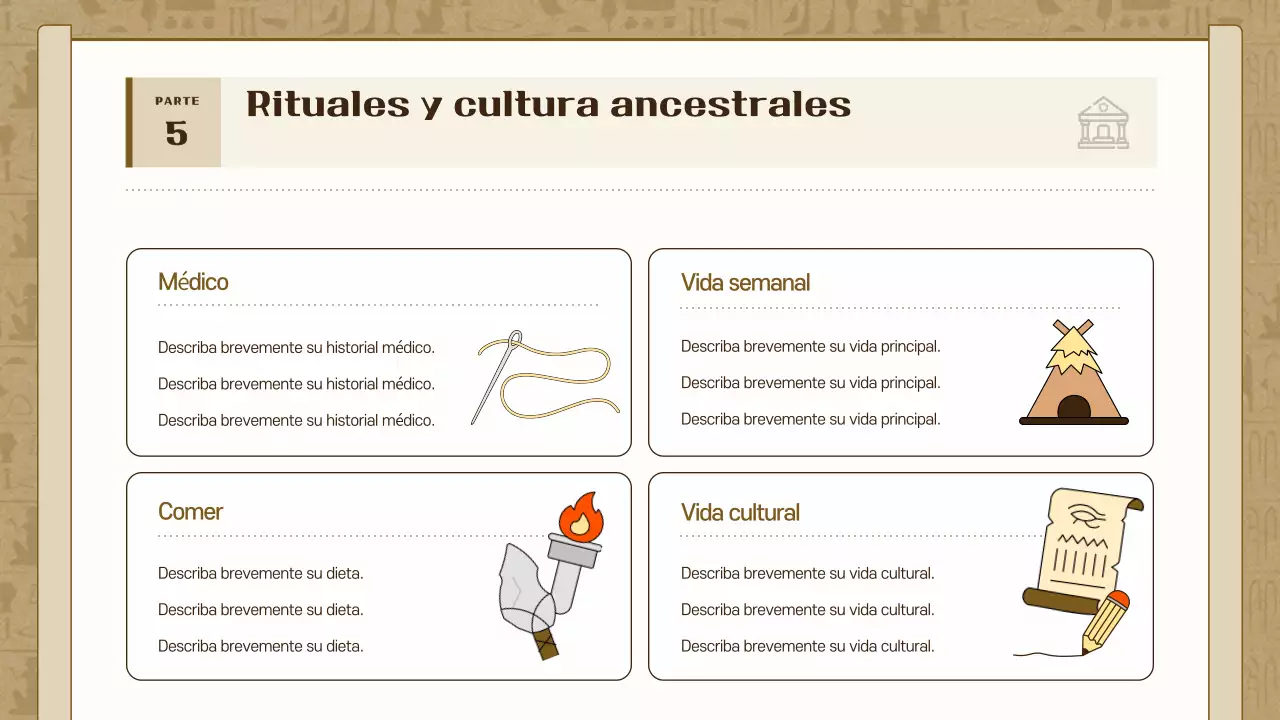 PARTE
5

Rituales y cultura ancestrales

Médico

Describa brevemente su historial médico.

Describa brevemente su historial médico.

Describa brevemente su historial médico.

Vida semanal

Describa brevemente su vida principal.

Describa brevemente su vida principal.

Describa brevemente su vida principal.

Comer

Describa brevemente su dieta.

Describa brevemente su dieta.

Describa brevemente su dieta.

Vida cultural

Describa brevemente su vida cultural.

Describa brevemente su vida cultural.

Describa brevemente su vida cultural.